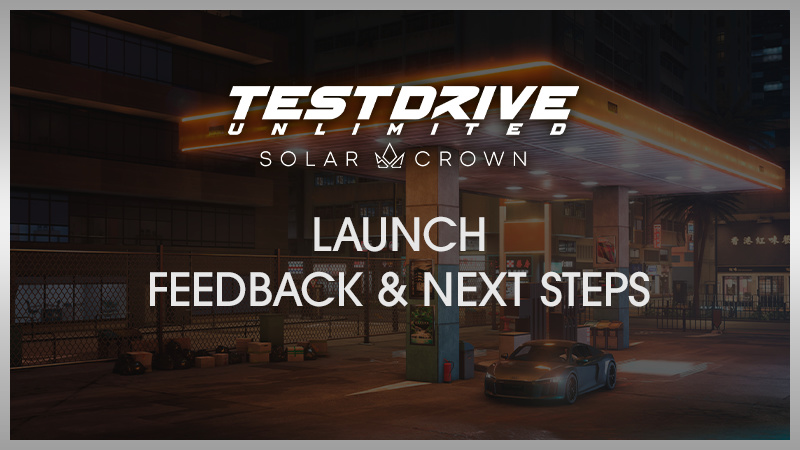 TEST DRIVE
UNLIMITED
SOLAR CROWN

LAUNCH
FEEDBACK & NEXT STEPS

香港紅味屋